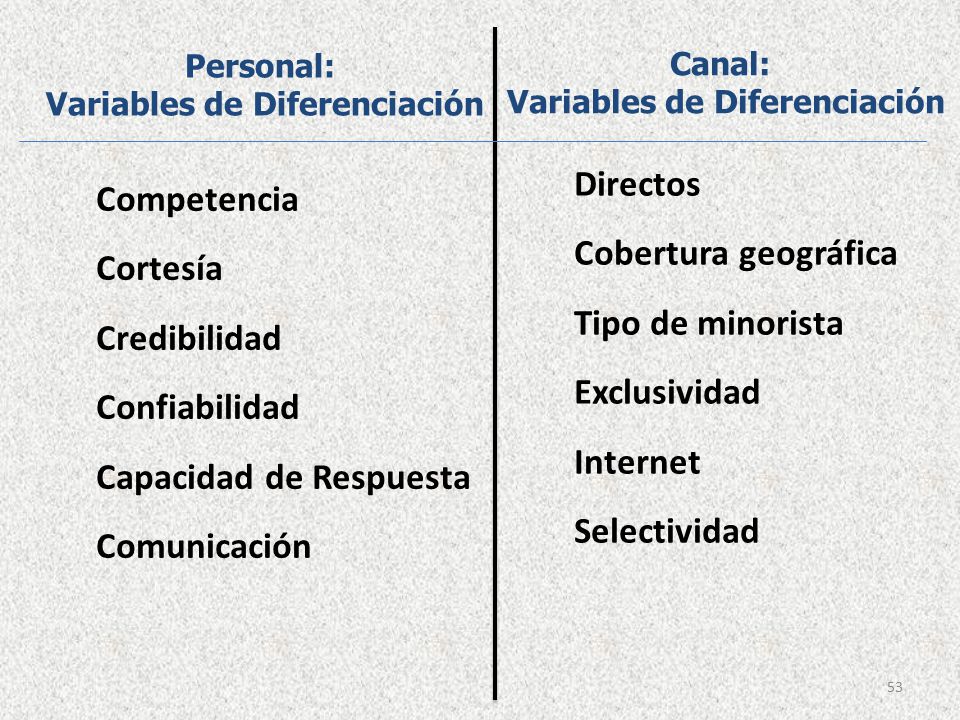 Personal:
Variables de Diferenciación

Competencia

Cortesía

Credibilidad

Confiabilidad

Capacidad de Respuesta

Comunicación

Canal:
Variables de Diferenciación

Directos

Cobertura geográfica

Tipo de minorista

Exclusividad

Internet

Selectividad

53